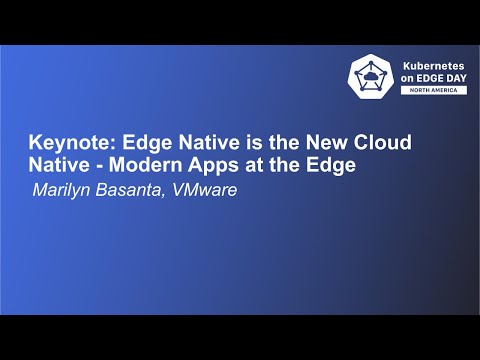 Kubernetes on EDGE DAY
NORTH AMERICA

Keynote: Edge Native is the New Cloud Native - Modern Apps at the Edge
Marilyn Basanta, VMware